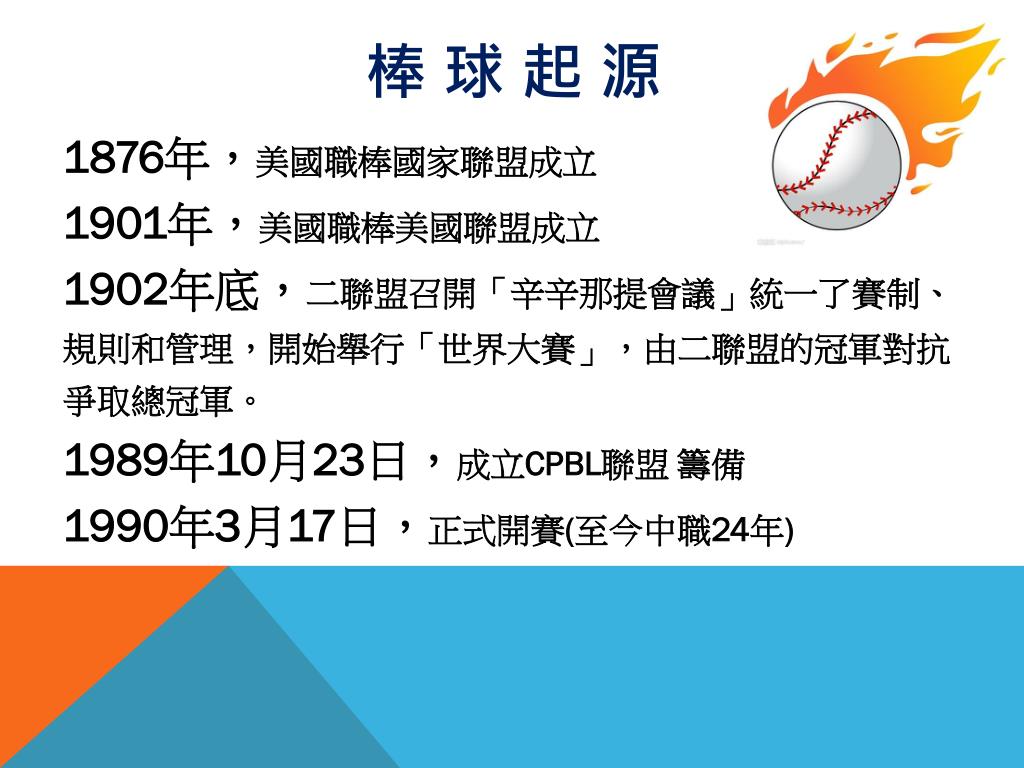 棒 球 起 源

1876年，美國職棒國家聯盟成立

1901年，美國職棒美國聯盟成立

1902年底，二聯盟召開「辛辛那提會議」統一了賽制、規則和管理，開始舉行「世界大賽」，由二聯盟的冠軍對抗爭取總冠軍。

1989年10月23日，成立CPBL聯盟 籌備

1990年3月17日，正式開賽(至今中職24年)